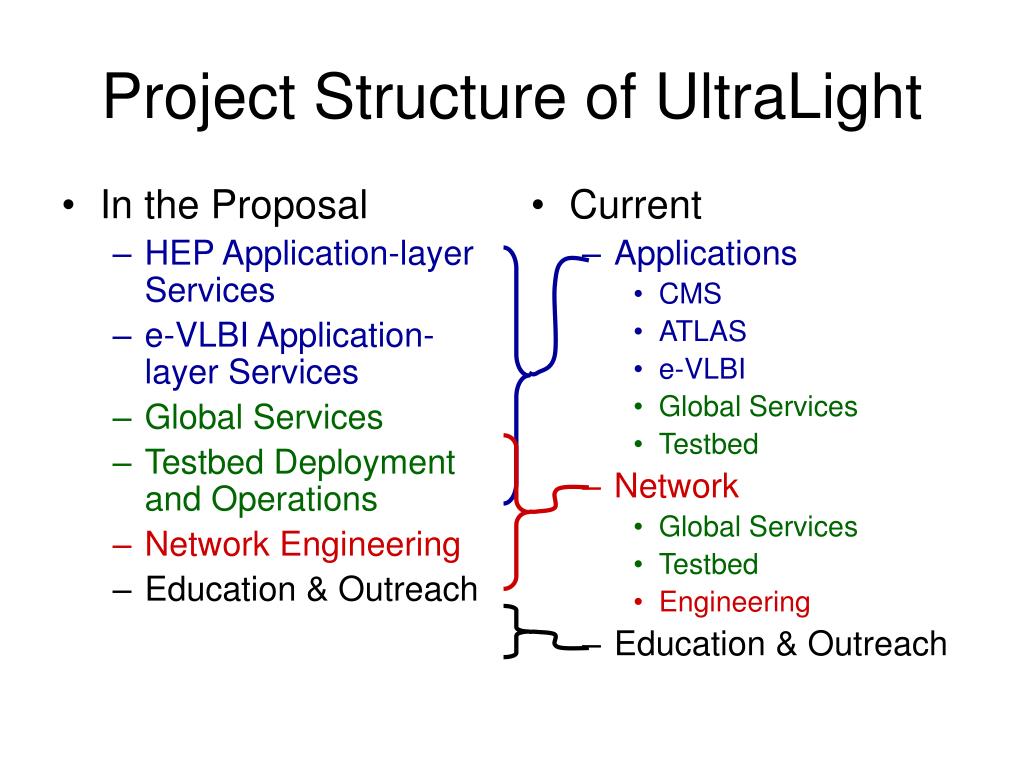 Project Structure of UltraLight

• In the Proposal
– HEP Application-layer Services
– e-VLBI Application-layer Services
– Global Services
– Testbed Deployment and Operations
– Network Engineering
– Education & Outreach

• Current
– Applications
• CMS
• ATLAS
• e-VLBI
• Global Services
• Testbed
– Network
• Global Services
• Testbed
• Engineering
– Education & Outreach